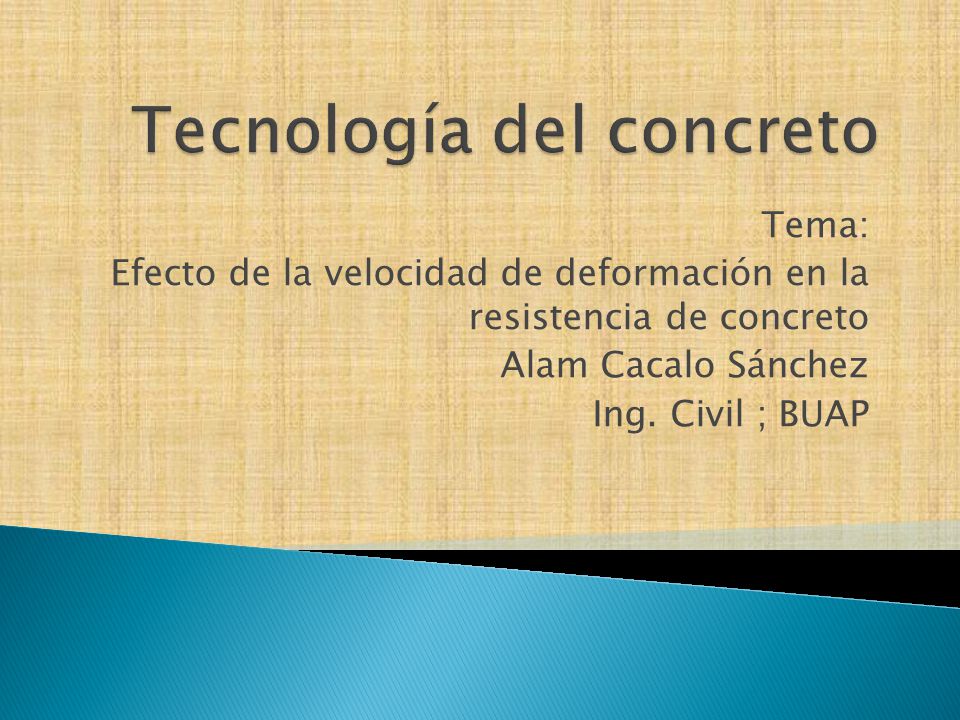 Tecnología del concreto

Tema:
Efecto de la velocidad de deformación en la resistencia de concreto
Alam Cacalo Sánchez
Ing. Civil ; BUAP